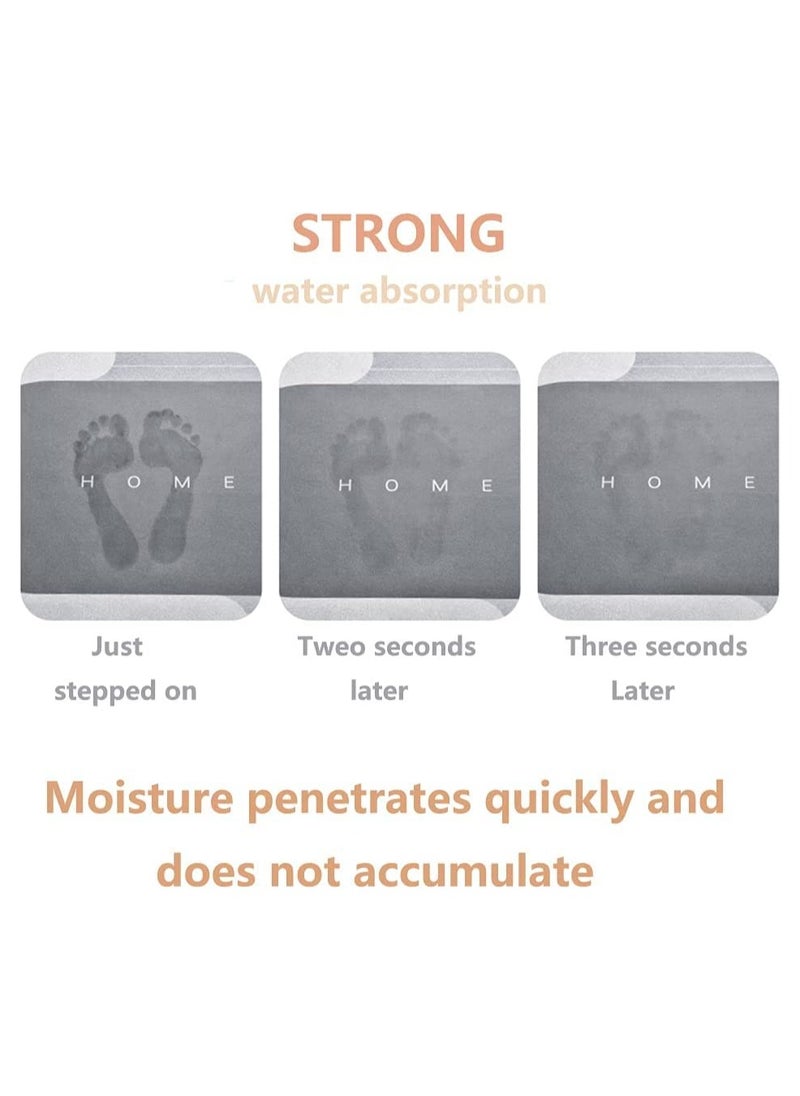 STRONG
water absorption

HOME

HOME

HOME

Just stepped on

Tweo seconds later

Three seconds Later

Moisture penetrates quickly and does not accumulate